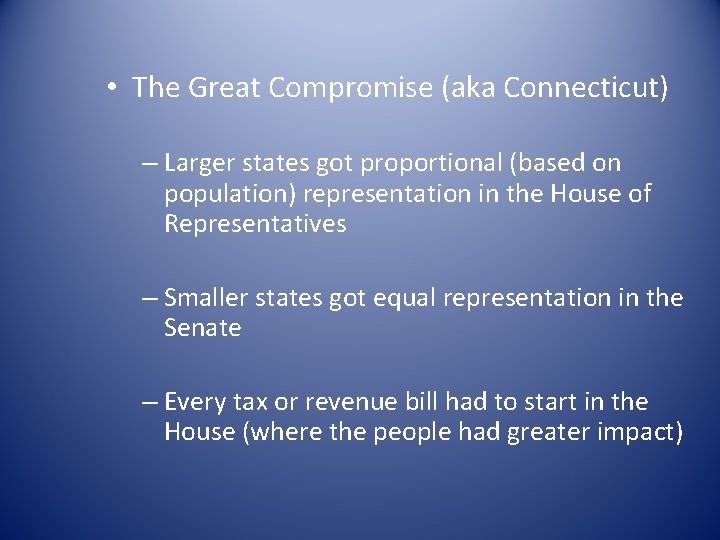 • The Great Compromise (aka Connecticut)

– Larger states got proportional (based on population) representation in the House of Representatives

– Smaller states got equal representation in the Senate

– Every tax or revenue bill had to start in the House (where the people had greater impact)